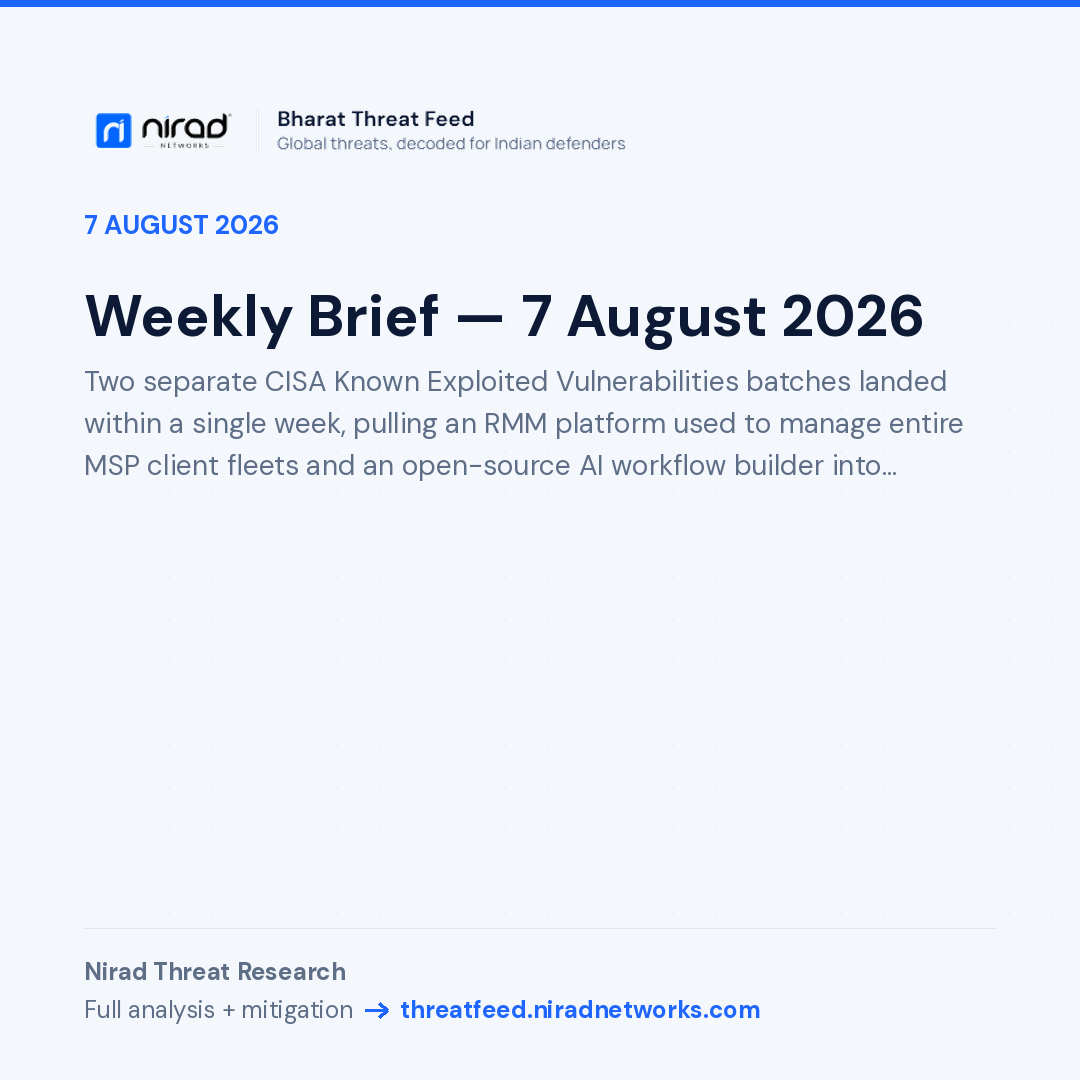 nirad NETWORKS

Bharat Threat Feed
Global threats, decoded for Indian defenders

7 AUGUST 2026

Weekly Brief — 7 August 2026

Two separate CISA Known Exploited Vulnerabilities batches landed within a single week, pulling an RMM platform used to manage entire MSP client fleets and an open-source AI workflow builder into...

Nirad Threat Research
Full analysis + mitigation → threatfeed.niradnetworks.com